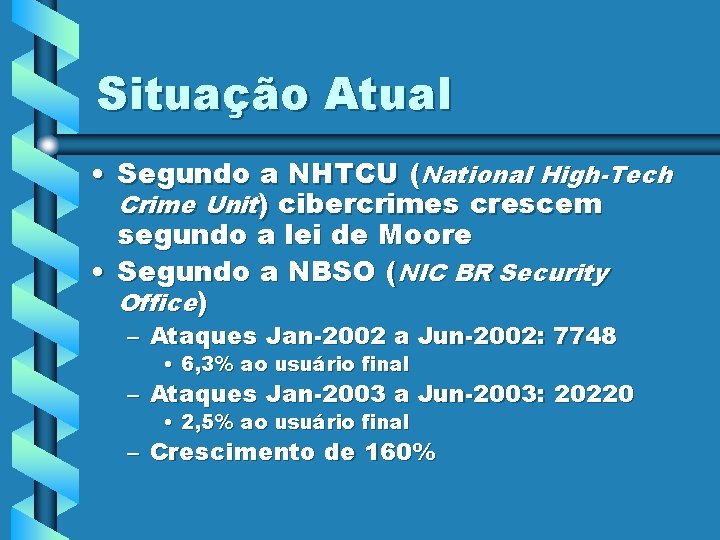 Situação Atual

• Segundo a NHTCU (National High-Tech Crime Unit) cibercrimes crescem segundo a lei de Moore

• Segundo a NBSO (NIC BR Security Office)

– Ataques Jan-2002 a Jun-2002: 7748

• 6,3% ao usuário final

– Ataques Jan-2003 a Jun-2003: 20220

• 2,5% ao usuário final

– Crescimento de 160%